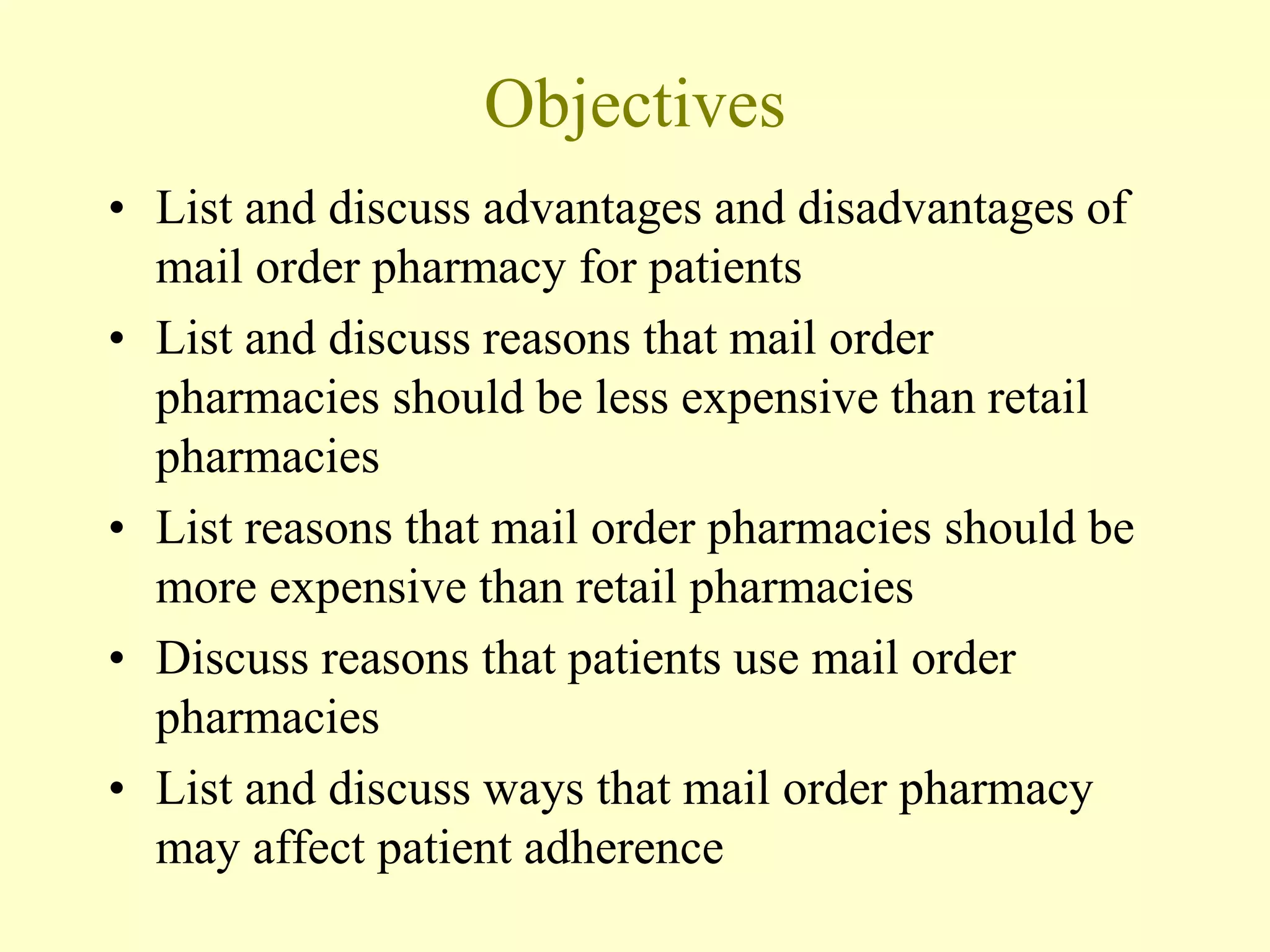 Objectives

• List and discuss advantages and disadvantages of mail order pharmacy for patients
• List and discuss reasons that mail order pharmacies should be less expensive than retail pharmacies
• List reasons that mail order pharmacies should be more expensive than retail pharmacies
• Discuss reasons that patients use mail order pharmacies
• List and discuss ways that mail order pharmacy may affect patient adherence